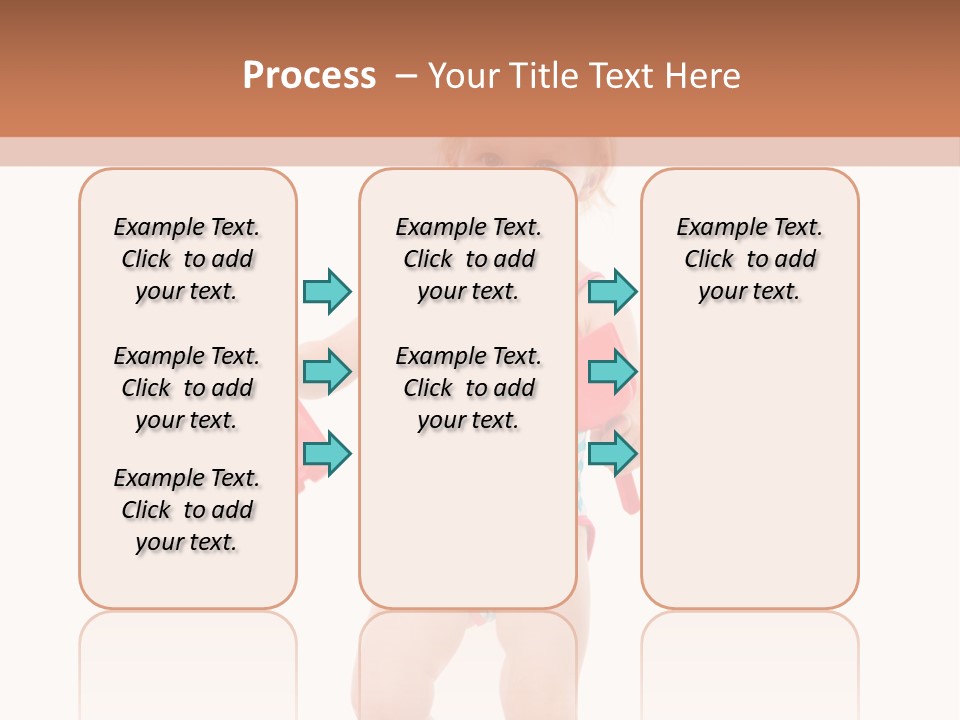 Process – Your Title Text Here

Example Text. Click to add your text.

Example Text. Click to add your text.

Example Text. Click to add your text.

Example Text. Click to add your text.

Example Text. Click to add your text.

Example Text. Click to add your text.